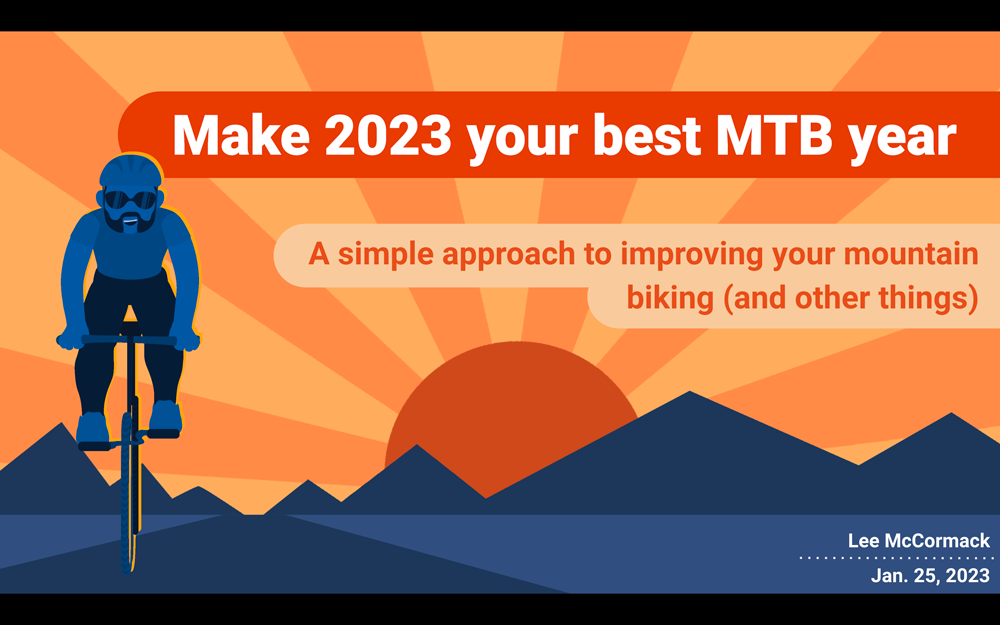 Make 2023 your best MTB year

A simple approach to improving your mountain biking (and other things)

Lee McCormack

Jan. 25, 2023